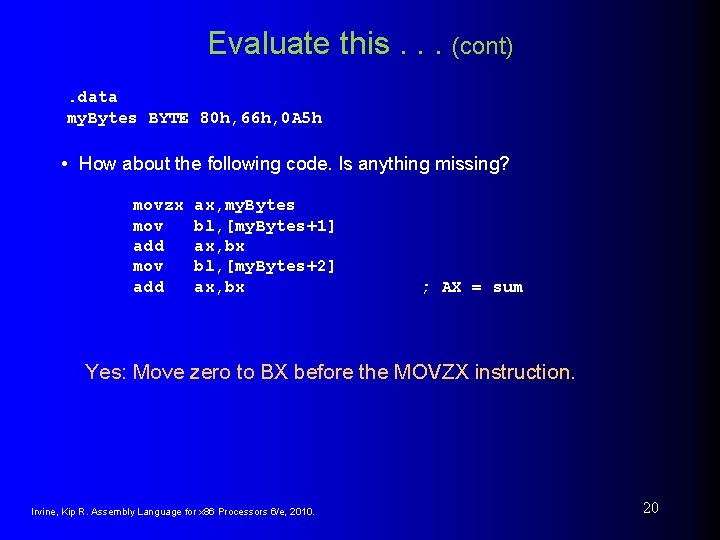 Evaluate this . . . (cont)

.data
myBytes BYTE 80h,66h,0A5h

• How about the following code. Is anything missing?

movzx ax,myBytes
mov bl,[myBytes+1]
add ax,bx
mov bl,[myBytes+2]
add ax,bx ; AX = sum

Yes: Move zero to BX before the MOVZX instruction.

Irvine, Kip R. Assembly Language for x86 Processors 6/e, 2010.

20